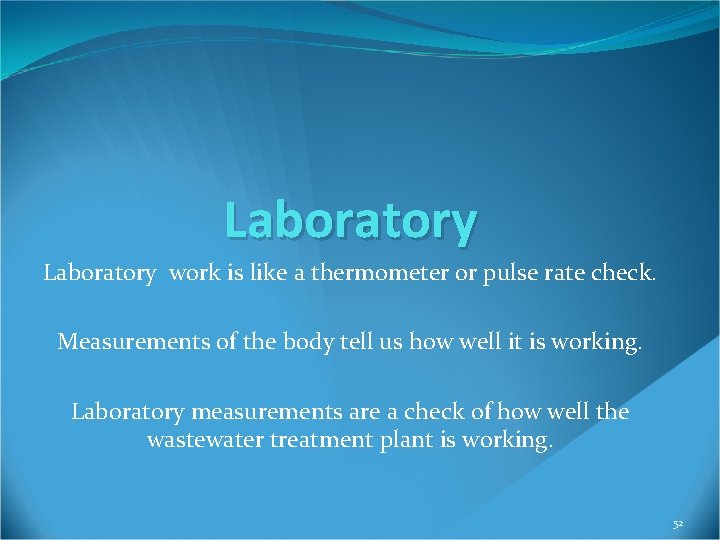 Laboratory

Laboratory work is like a thermometer or pulse rate check.

Measurements of the body tell us how well it is working.

Laboratory measurements are a check of how well the wastewater treatment plant is working.

52